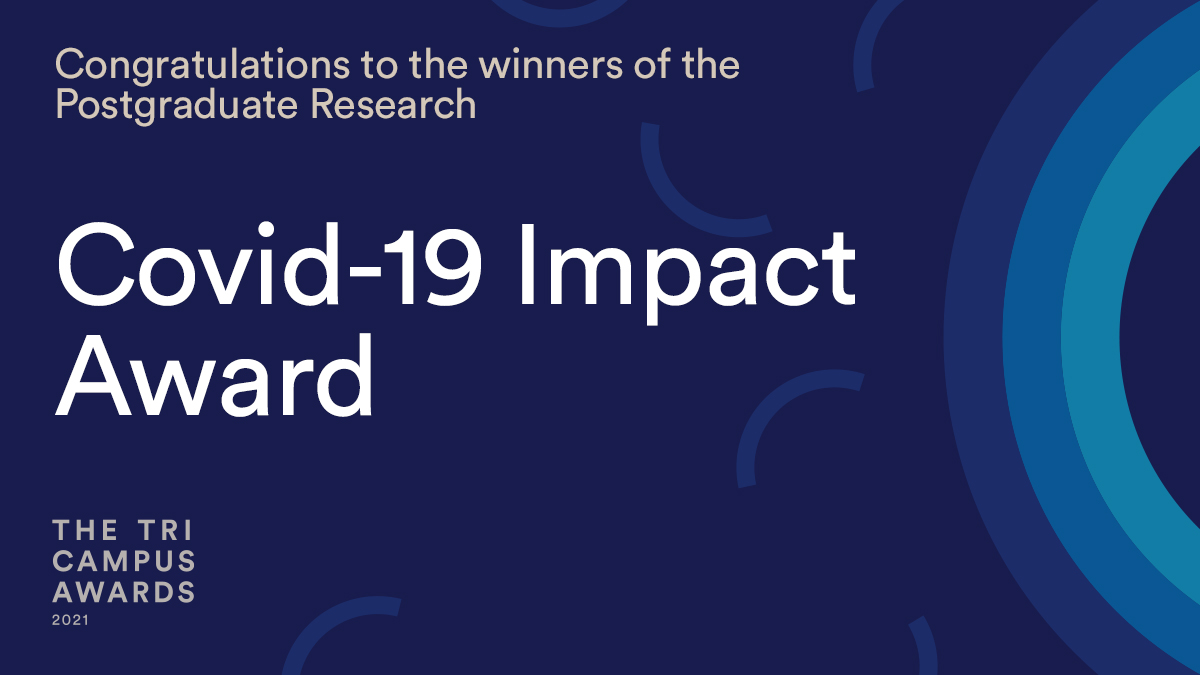 Congratulations to the winners of the Postgraduate Research

Covid-19 Impact Award

THE TRI
CAMPUS
AWARDS
2021